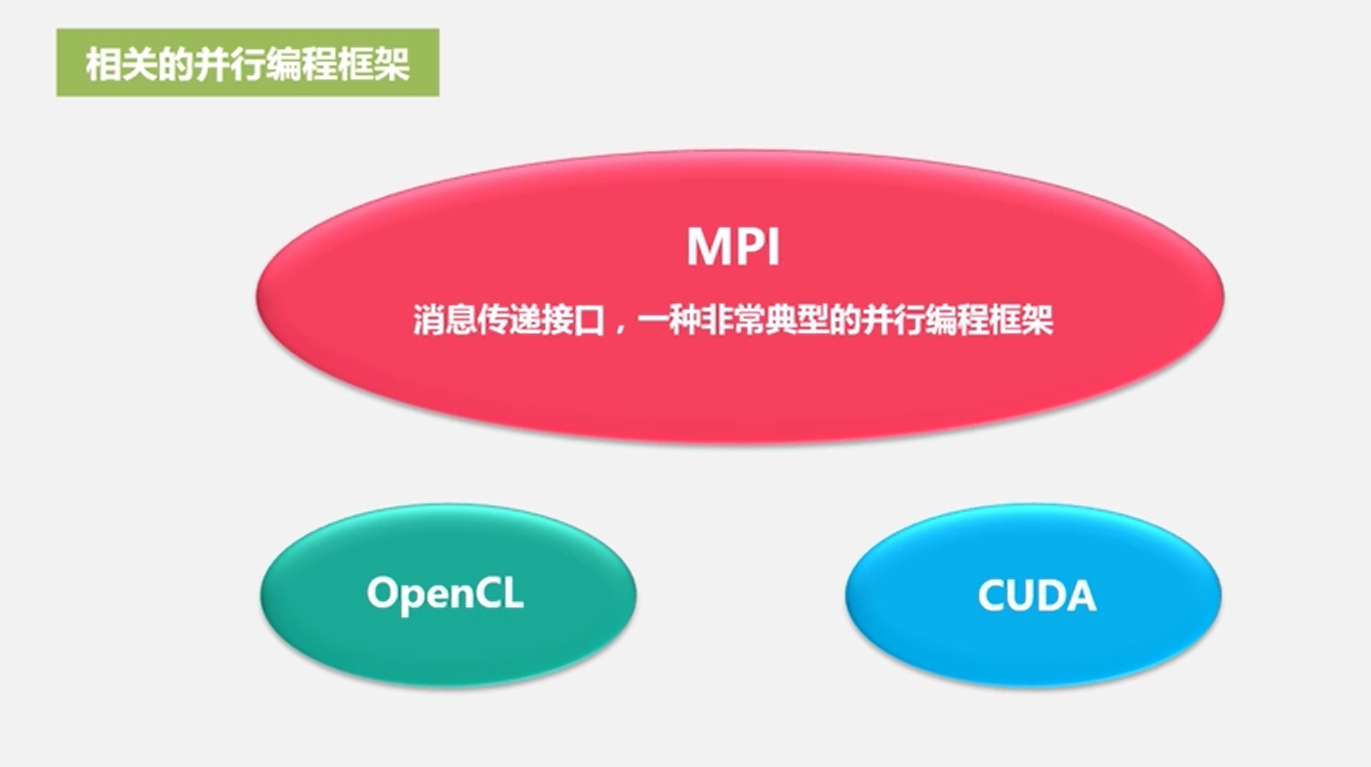 相关的并行编程框架

MPI

消息传递接口，一种非常典型的并行编程框架

OpenCL

CUDA